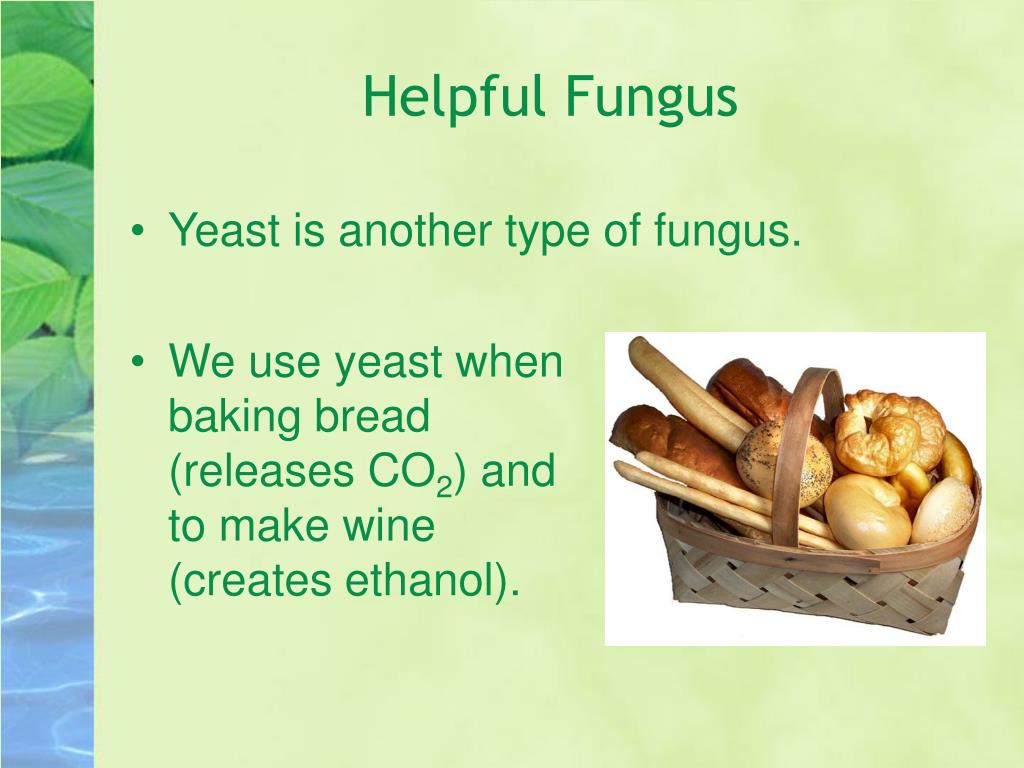 Helpful Fungus

• Yeast is another type of fungus.

• We use yeast when baking bread (releases $CO_2$) and to make wine (creates ethanol).